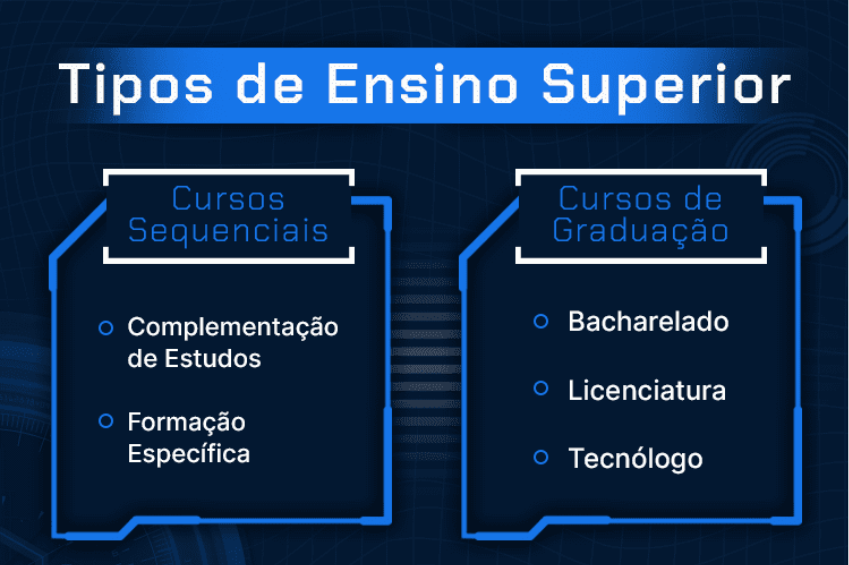 Tipos de Ensino Superior

Cursos Sequenciais

Complementação de Estudos

Formação Específica

Cursos de Graduação

Bacharelado

Licenciatura

Tecnólogo